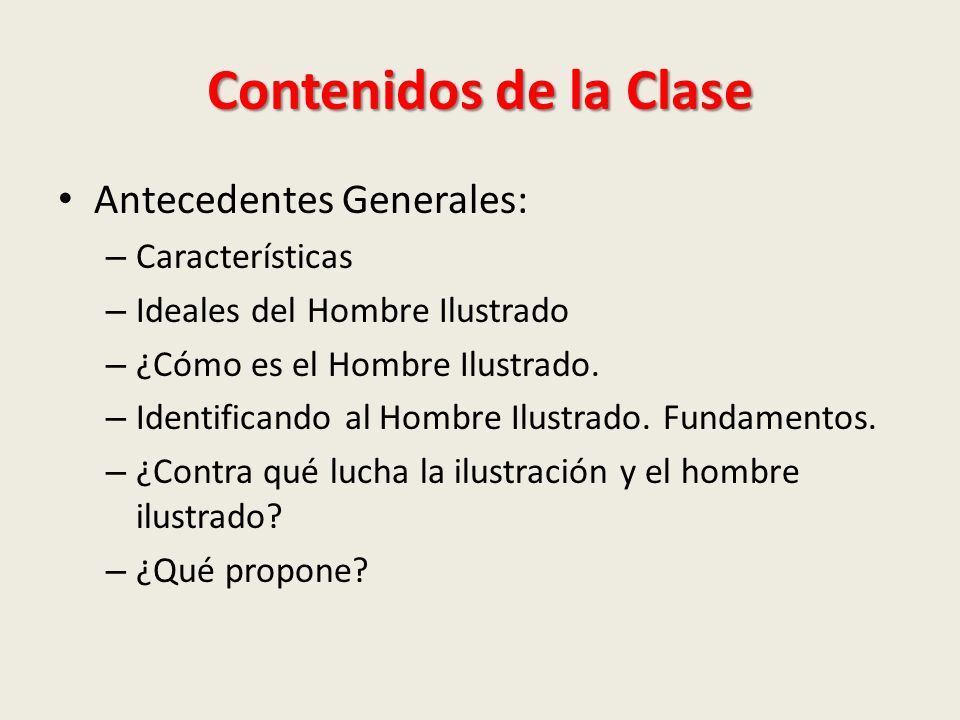 Contenidos de la Clase

• Antecedentes Generales:
– Características
– Ideales del Hombre Ilustrado
– ¿Cómo es el Hombre Ilustrado.
– Identificando al Hombre Ilustrado. Fundamentos.
– ¿Contra qué lucha la ilustración y el hombre ilustrado?
– ¿Qué propone?